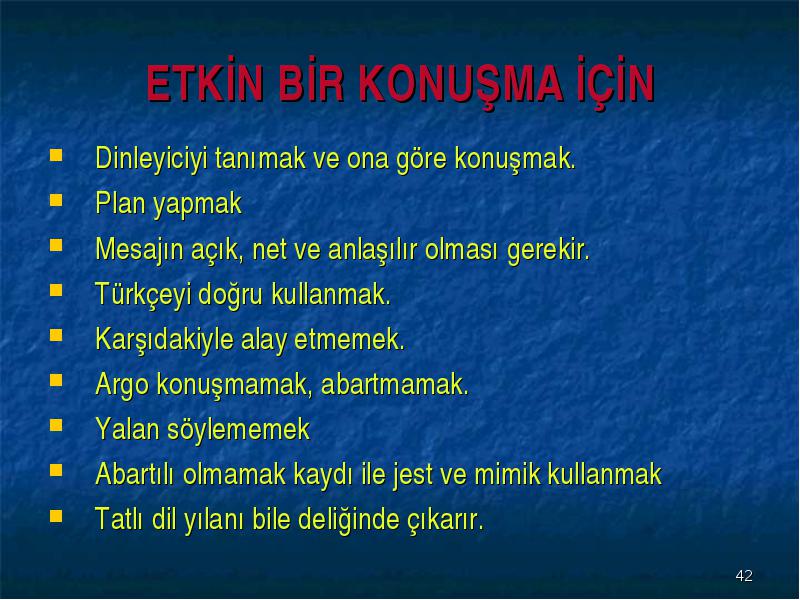 ETKİN BİR KONUŞMA İÇİN

- Dinleyiciyi tanımak ve ona göre konuşmak.
- Plan yapmak
- Mesajın açık, net ve anlaşılır olması gerekir.
- Türkçeyi doğru kullanmak.
- Karşıdakiyle alay etmemek.
- Argo konuşmamak, abartmamak.
- Yalan söylememek
- Abartılı olmamak kaydı ile jest ve mimik kullanmak
- Tatlı dil yılanı bile deliğinde çıkarır.

42